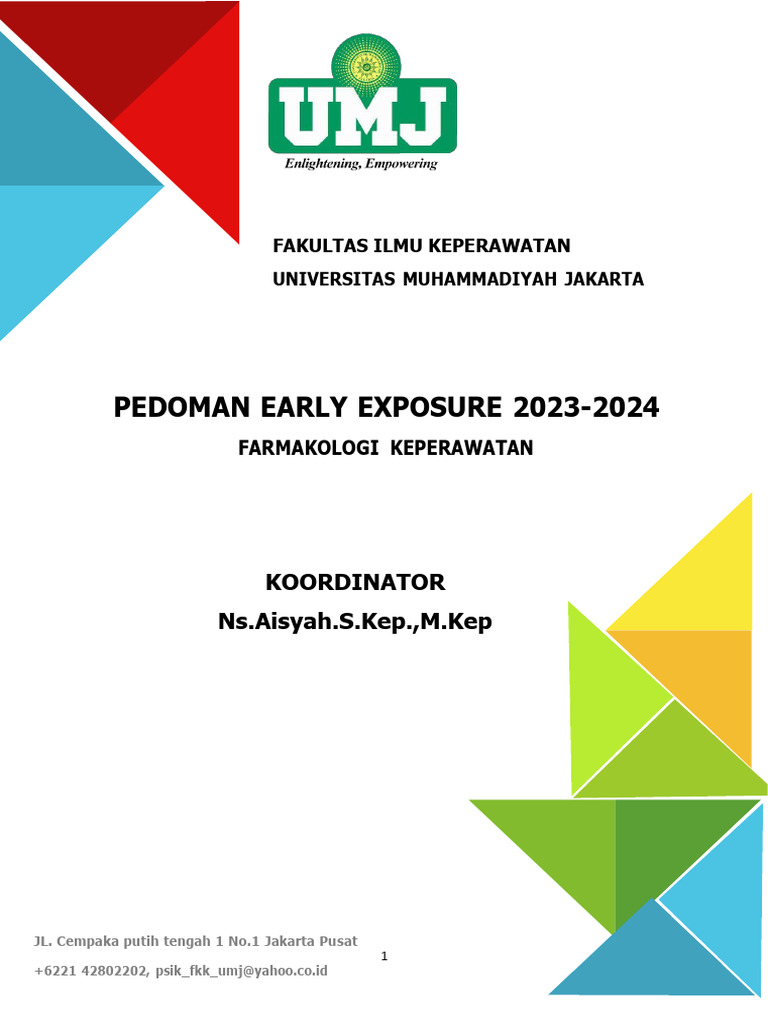 UMJ
Enlightening, Empowering

FAKULTAS ILMU KEPERAWATAN
UNIVERSITAS MUHAMMADIYAH JAKARTA

PEDOMAN EARLY EXPOSURE 2023-2024
FARMAKOLOGI KEPERAWATAN

KOORDINATOR
Ns.Aisyah.S.Kep.,M.Kep

JL. Cempaka putih tengah 1 No.1 Jakarta Pusat
+6221 42802202, psik_fkk_umj@yahoo.co.id

1